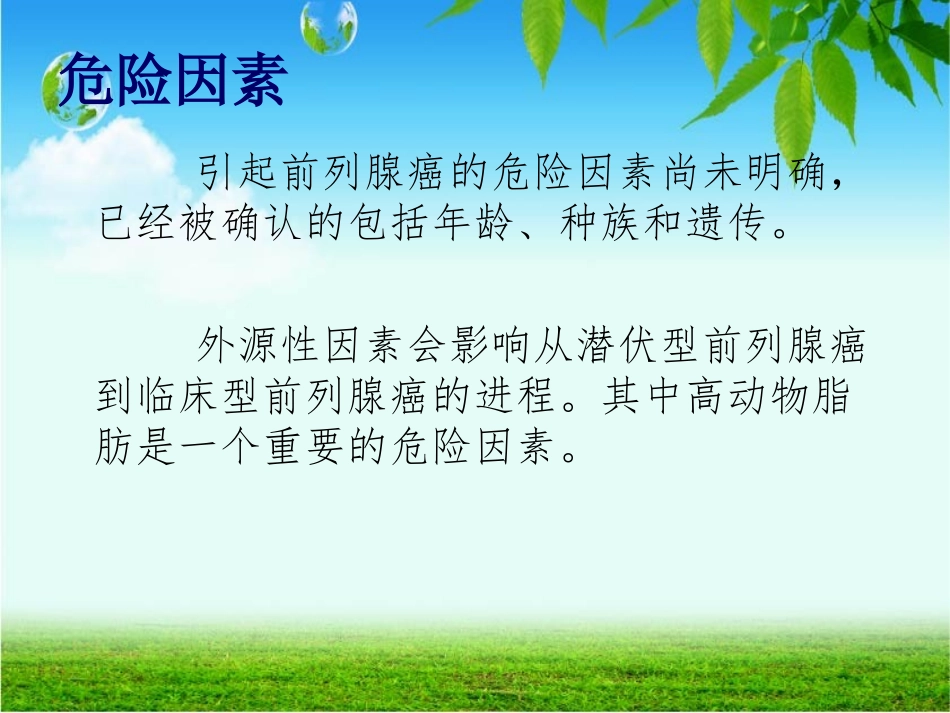 危险因素

引起前列腺癌的危险因素尚未明确，已经被确认的包括年龄、种族和遗传。

外源性因素会影响从潜伏型前列腺癌到临床型前列腺癌的进程。其中高动物脂肪是一个重要的危险因素。